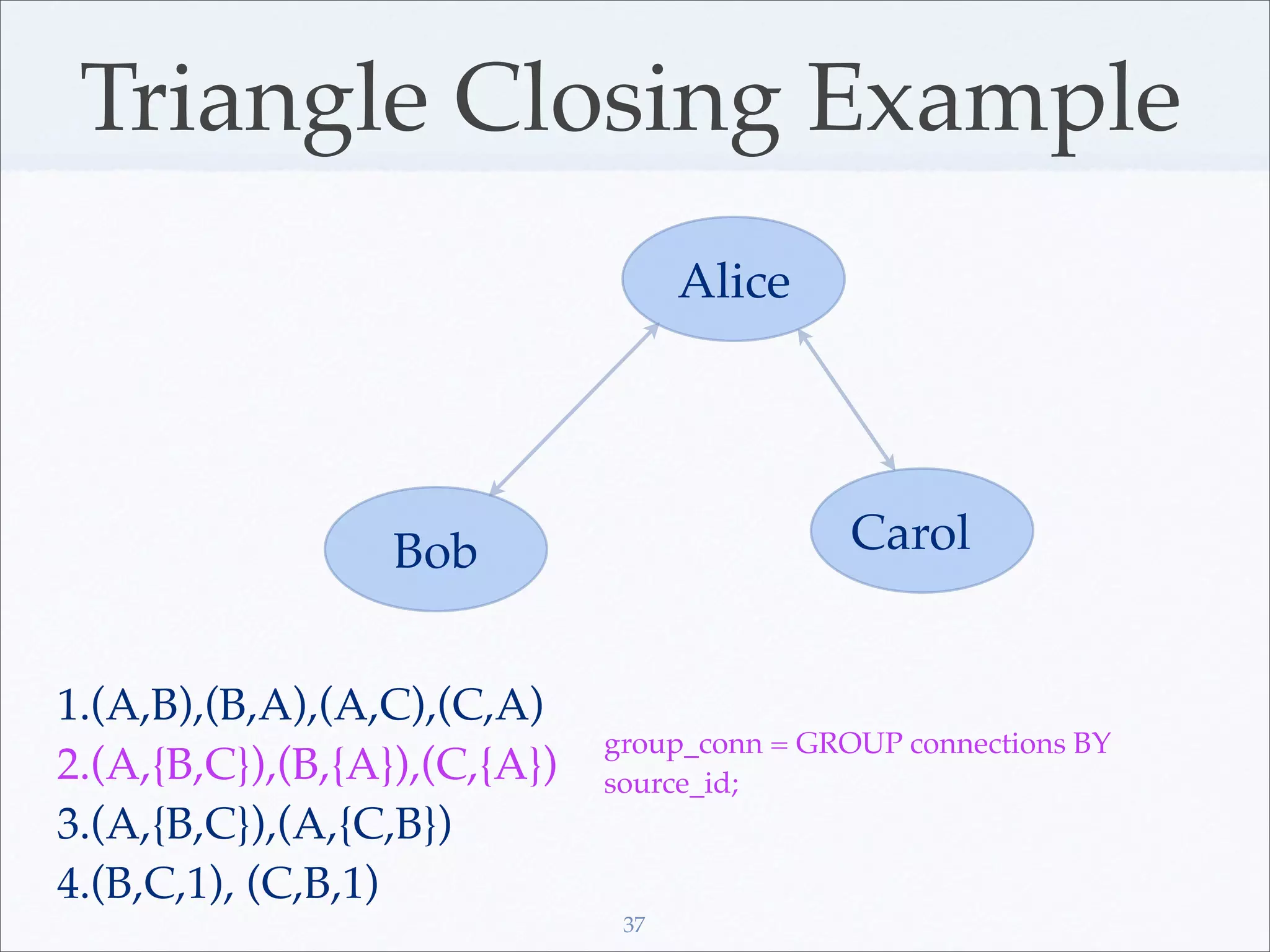 Triangle Closing Example

Alice

Bob

Carol

1.(A,B),(B,A),(A,C),(C,A)
2.(A,{B,C}),(B,{A}),(C,{A})
3.(A,{B,C}),(A,{C,B})
4.(B,C,1), (C,B,1)

group_conn = GROUP connections BY source_id;

37